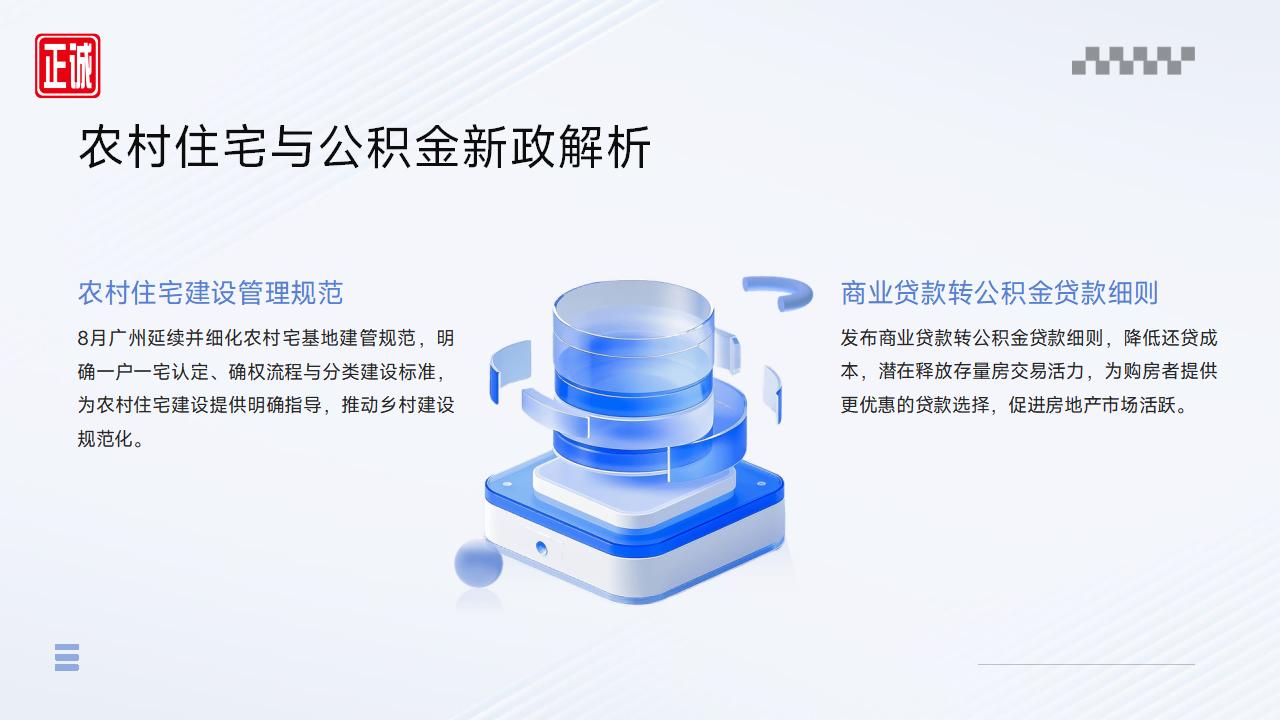 正诚

农村住宅与公积金新政解析

农村住宅建设管理规范

8月广州延续并细化农村宅基地建管规范，明确一户一宅认定、确权流程与分类建设标准，为农村住宅建设提供明确指导，推动乡村建设规范化。

商业贷款转公积金贷款细则

发布商业贷款转公积金贷款细则，降低还贷成本，潜在释放存量房交易活力，为购房者提供更优惠的贷款选择，促进房地产市场活跃。